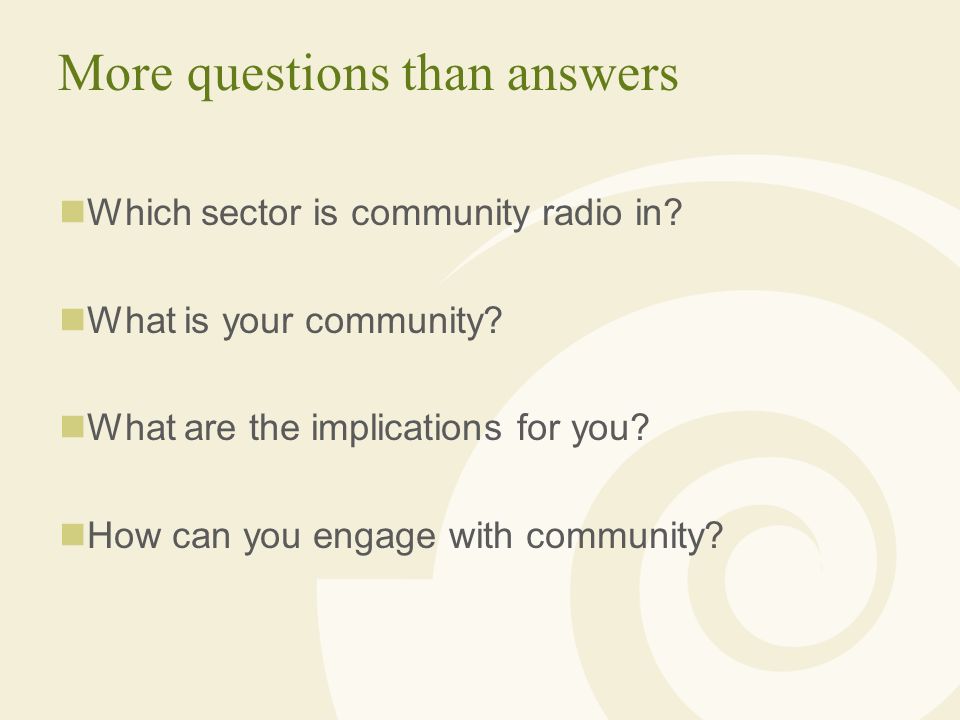 More questions than answers

Which sector is community radio in?

What is your community?

What are the implications for you?

How can you engage with community?